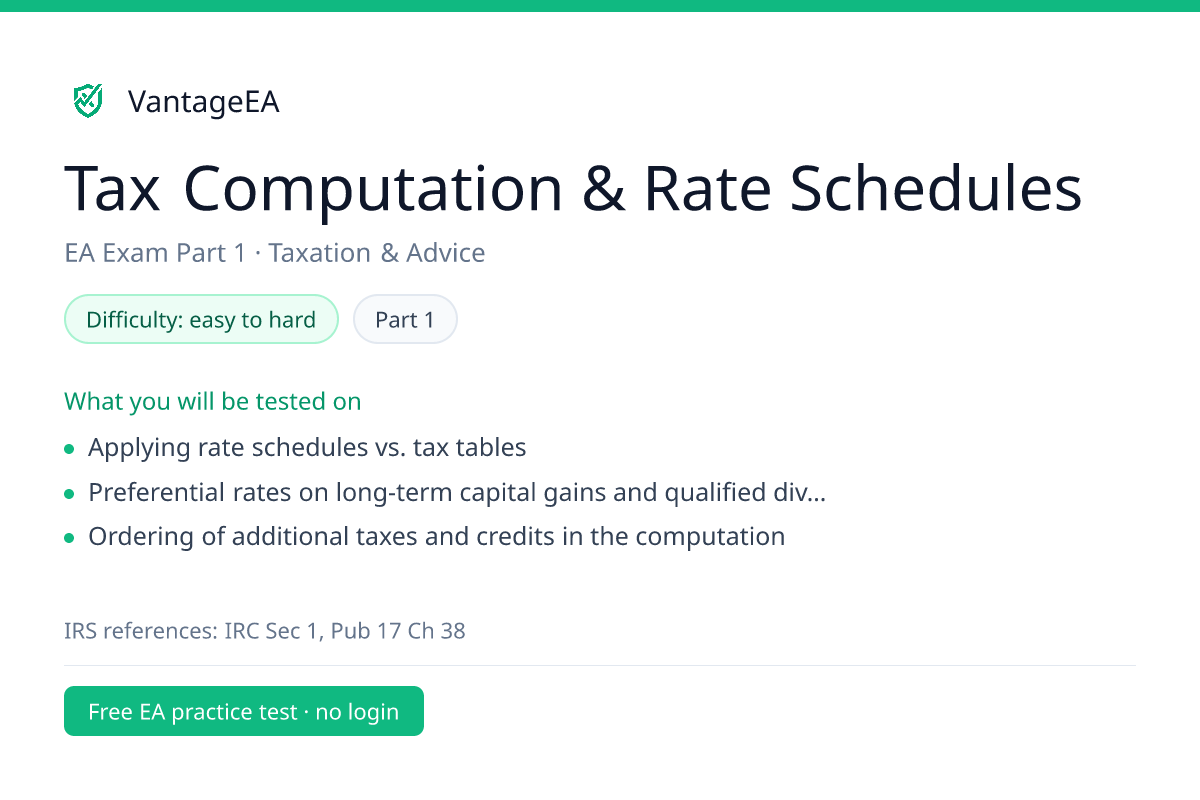 VantageEA

Tax Computation & Rate Schedules

EA Exam Part 1 · Taxation & Advice

Difficulty: easy to hard

Part 1

What you will be tested on

- Applying rate schedules vs. tax tables
- Preferential rates on long-term capital gains and qualified div...
- Ordering of additional taxes and credits in the computation

IRS references: IRC Sec 1, Pub 17 Ch 38

Free EA practice test · no login